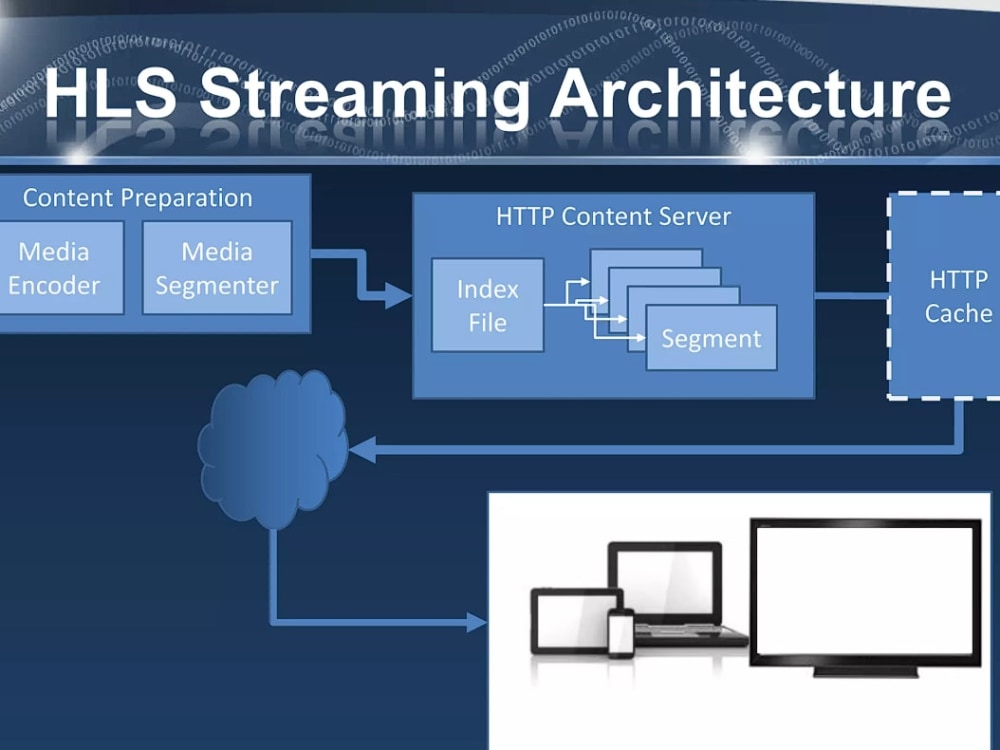 HLS Streaming Architecture

Content Preparation

Media Encoder

Media Segmenter

HTTP Content Server

Index File

Segment

HTTP Cache